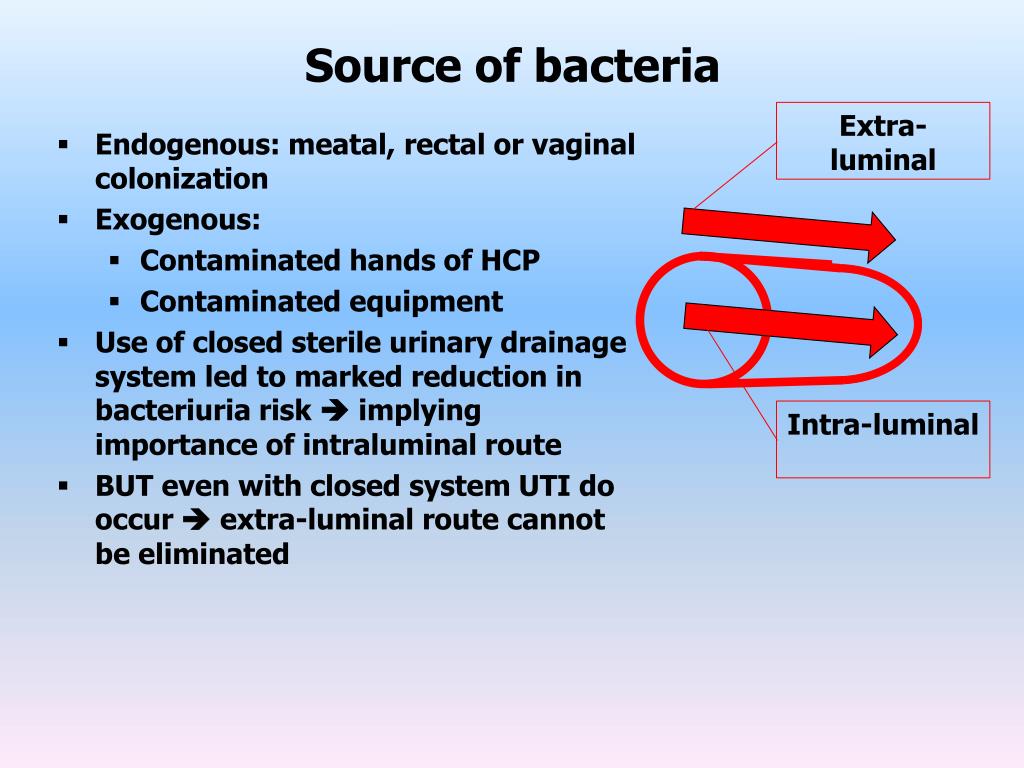 Source of bacteria

▪ Endogenous: meatal, rectal or vaginal colonization
▪ Exogenous:
  ▪ Contaminated hands of HCP
  ▪ Contaminated equipment
▪ Use of closed sterile urinary drainage system led to marked reduction in bacteriuria risk ➔ implying importance of intraluminal route
▪ BUT even with closed system UTI do occur ➔ extra-luminal route cannot be eliminated

Extra-luminal

Intra-luminal